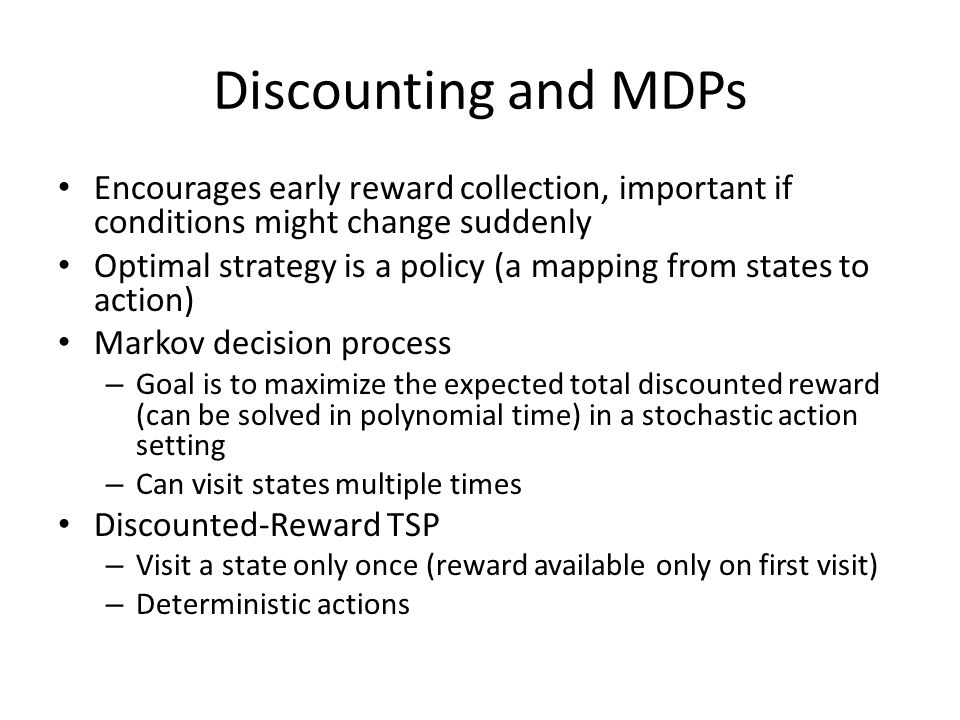 Discounting and MDPs

• Encourages early reward collection, important if conditions might change suddenly
• Optimal strategy is a policy (a mapping from states to action)
• Markov decision process
– Goal is to maximize the expected total discounted reward (can be solved in polynomial time) in a stochastic action setting
– Can visit states multiple times
• Discounted-Reward TSP
– Visit a state only once (reward available only on first visit)
– Deterministic actions